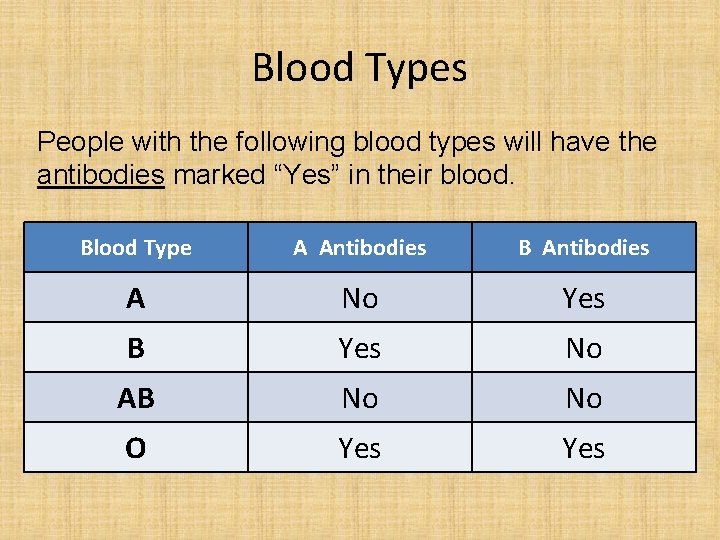 Blood Types

People with the following blood types will have the antibodies marked “Yes” in their blood.

| Blood Type | A Antibodies | B Antibodies |
|---|---|---|
| A | No | Yes |
| B | Yes | No |
| AB | No | No |
| O | Yes | Yes |